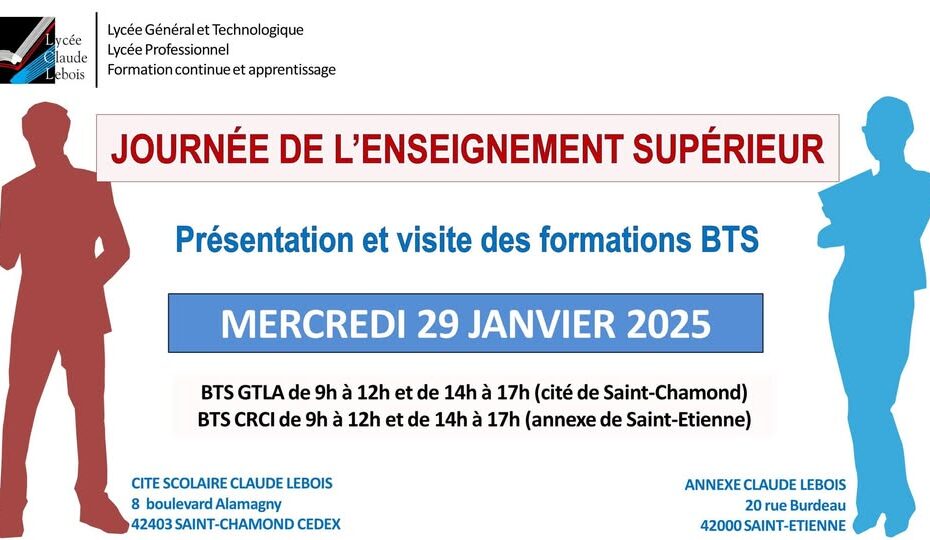 Lycée
Claude
Lebois

Lycée Général et Technologique
Lycée Professionnel
Formation continue et apprentissage

JOURNÉE DE L'ENSEIGNEMENT SUPÉRIEUR

Présentation et visite des formations BTS

MERCREDI 29 JANVIER 2025

BTS GTLA de 9h à 12h et de 14h à 17h (cité de Saint-Chamond)
BTS CRCI de 9h à 12h et de 14h à 17h (annexe de Saint-Etienne)

CITE SCOLAIRE CLAUDE LEBOIS
8 boulevard Alamagny
42403 SAINT-CHAMOND CEDEX

ANNEXE CLAUDE LEBOIS
20 rue Burdeau
42000 SAINT-ETIENNE